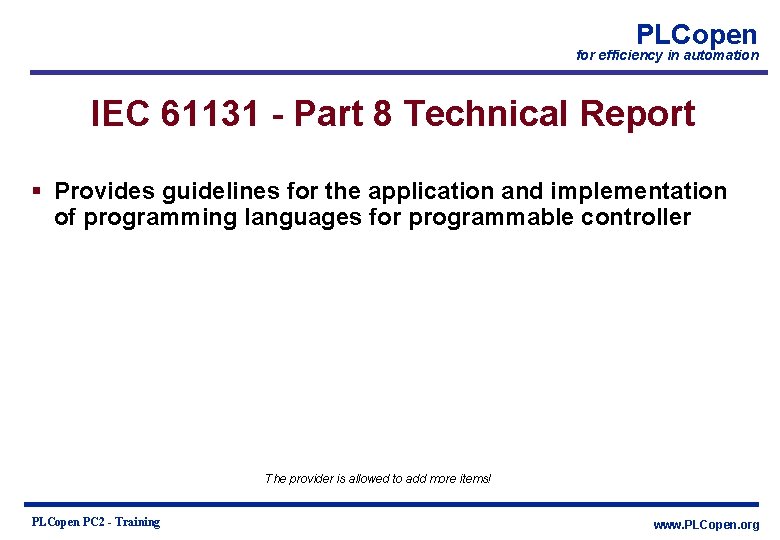 PLCopen
for efficiency in automation

IEC 61131 - Part 8 Technical Report

▪ Provides guidelines for the application and implementation of programming languages for programmable controller

The provider is allowed to add more items!

PLCopen PC2 - Training

www.PLCopen.org